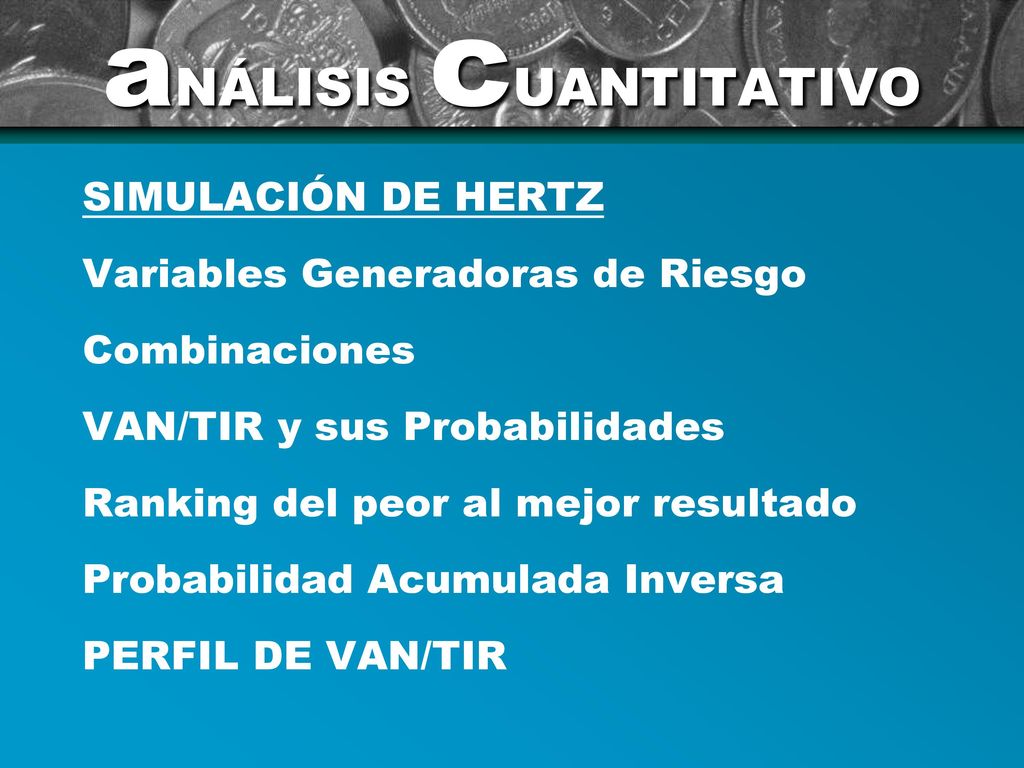 aNÁLISIS CUANTITATIVO

SIMULACIÓN DE HERTZ

Variables Generadoras de Riesgo

Combinaciones

VAN/TIR y sus Probabilidades

Ranking del peor al mejor resultado

Probabilidad Acumulada Inversa

PERFIL DE VAN/TIR